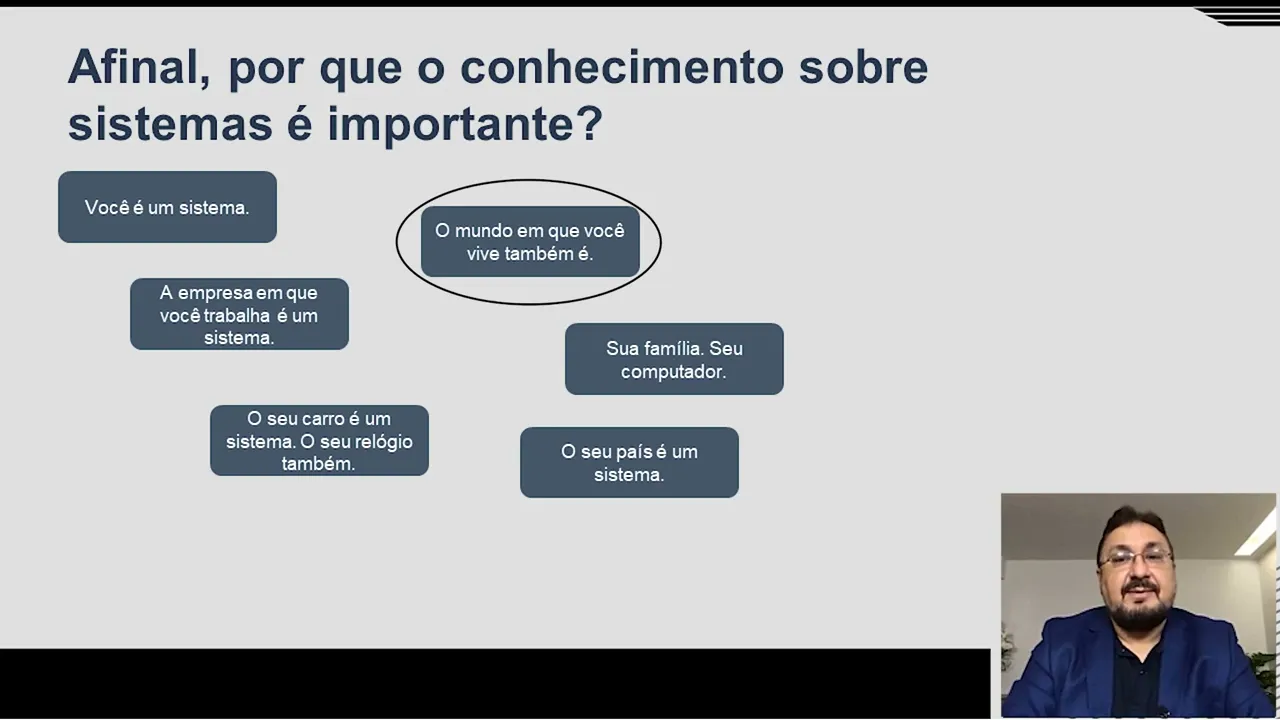 Afinal, por que o conhecimento sobre sistemas é importante?

Você é um sistema.

O mundo em que você vive também é.

A empresa em que você trabalha é um sistema.

Sua família. Seu computador.

O seu carro é um sistema. O seu relógio também.

O seu país é um sistema.